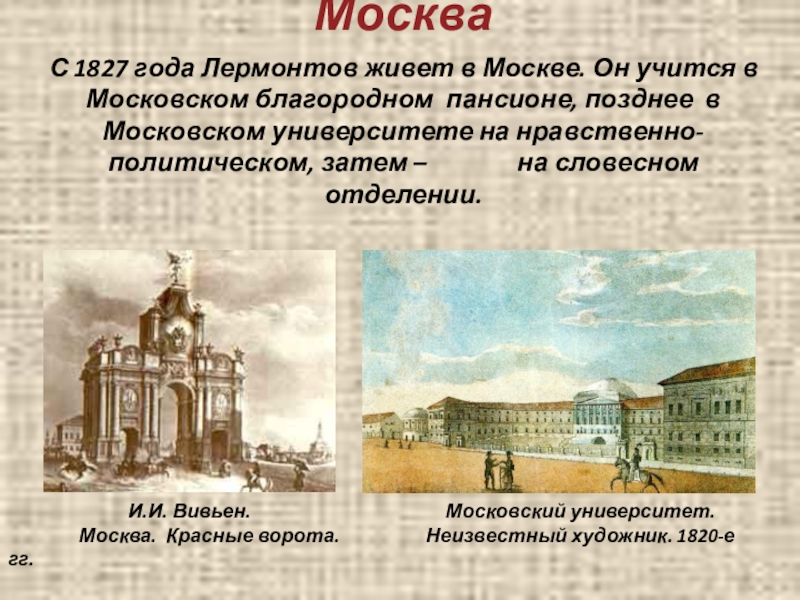 Москва

С 1827 года Лермонтов живет в Москве. Он учится в Московском благородном пансионе, позднее в Московском университете на нравственно-политическом, затем – на словесном отделении.

И.И. Вивьен.
Москва. Красные ворота.

Московский университет.
Неизвестный художник. 1820-е гг.